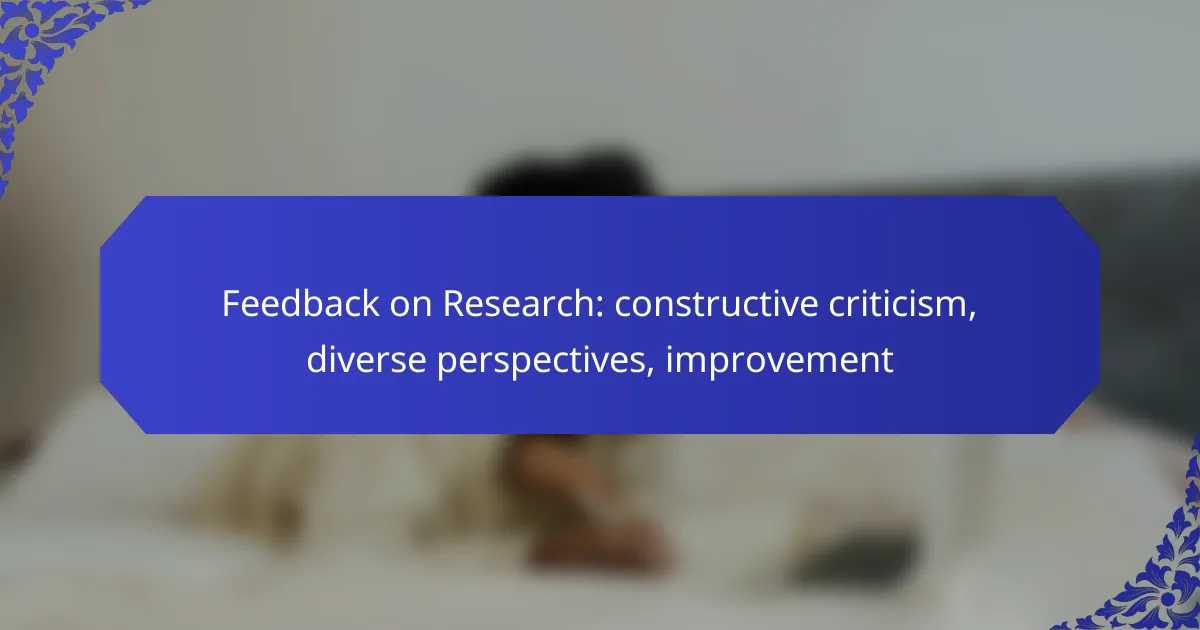 Feedback on Research: constructive criticism, diverse perspectives, improvement